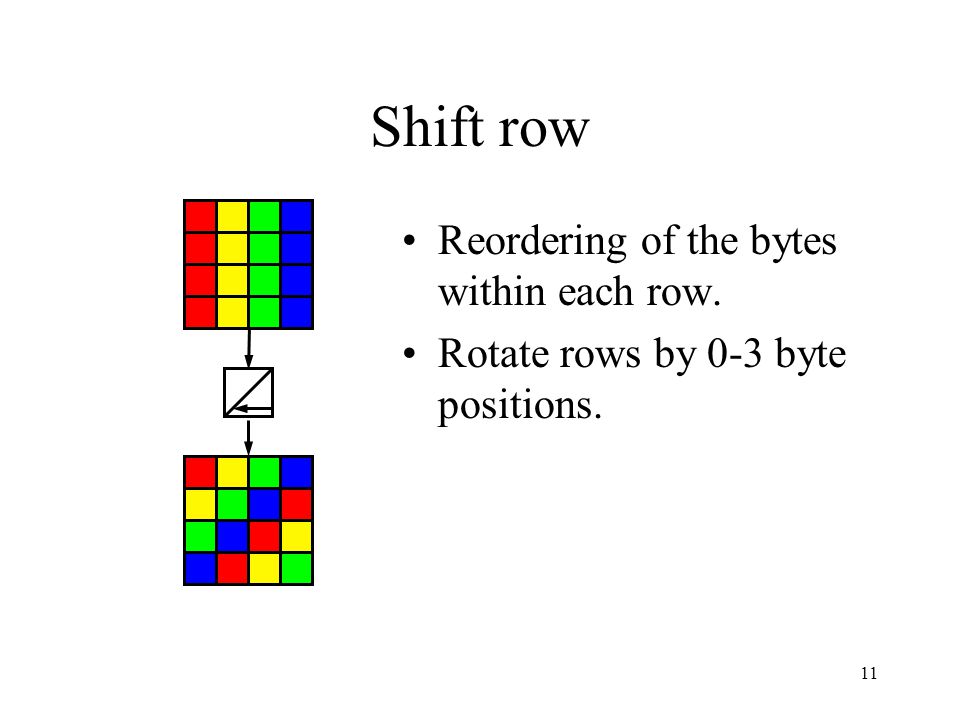 Shift row

• Reordering of the bytes within each row.

• Rotate rows by 0-3 byte positions.

11